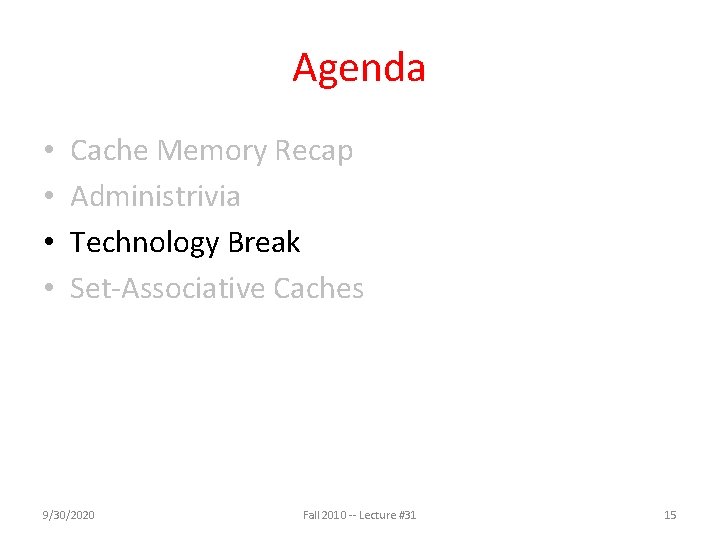 Agenda

• Cache Memory Recap
• Administrivia
• Technology Break
• Set-Associative Caches

9/30/2020 Fall 2010 -- Lecture #31 15